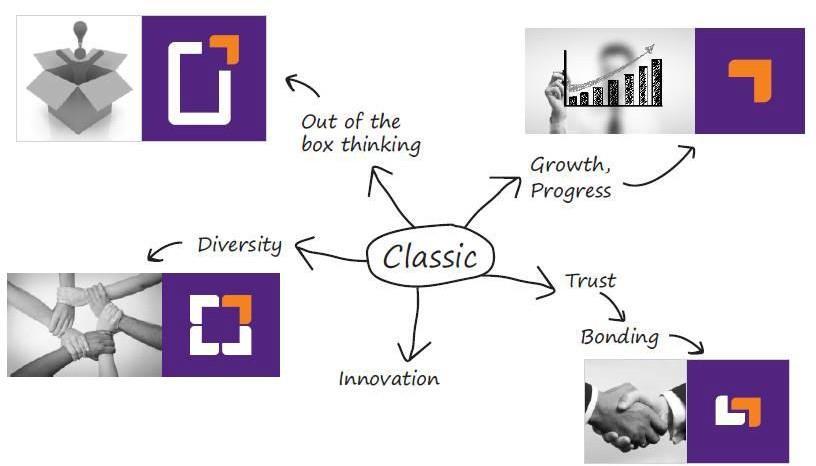 Out of the box thinking

Growth, Progress

Diversity

Classic

Trust

Bonding

Innovation